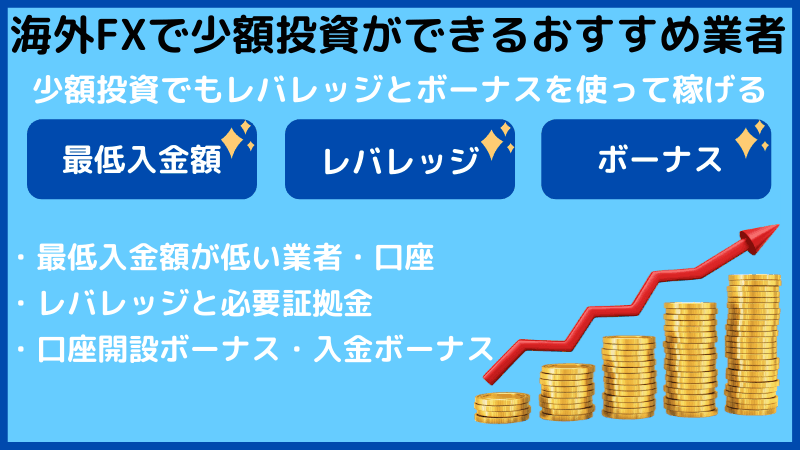 海外FXで少額投資ができるおすすめ業者

少額投資でもレバレッジとボーナスを使って稼げる

最低入金額

レバレッジ

ボーナス

・最低入金額が低い業者・口座
・レバレッジと必要証拠金
・口座開設ボーナス・入金ボーナス